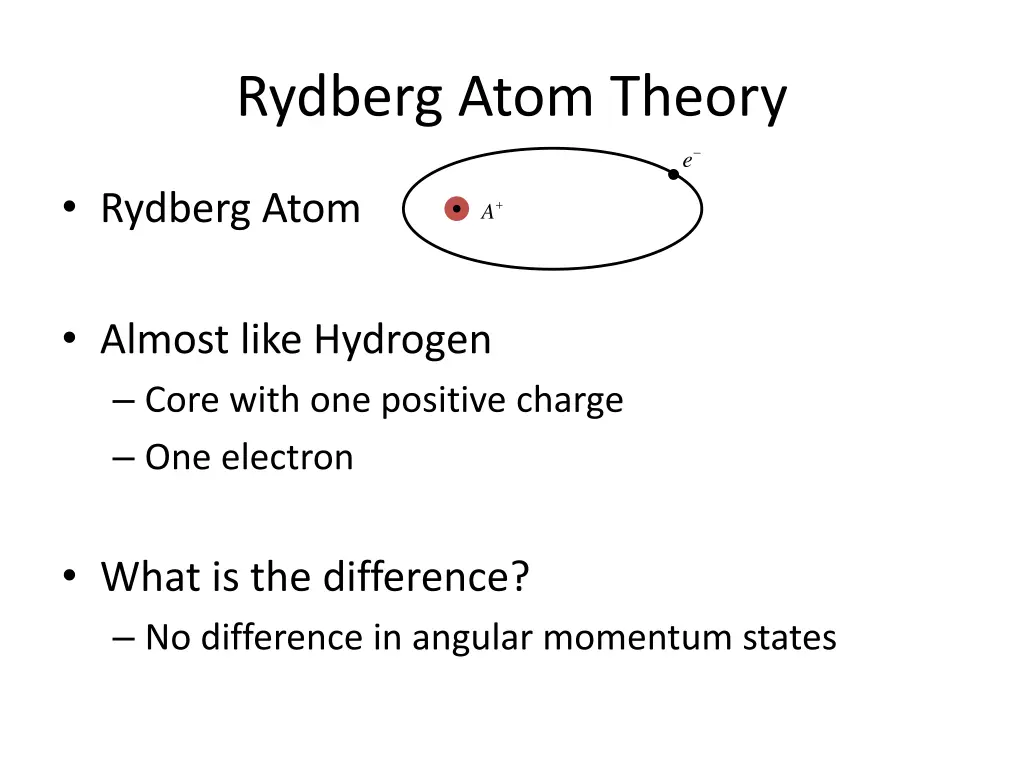 Rydberg Atom Theory

• Rydberg Atom

$e^-$

$A^+$

• Almost like Hydrogen
– Core with one positive charge
– One electron

• What is the difference?
– No difference in angular momentum states